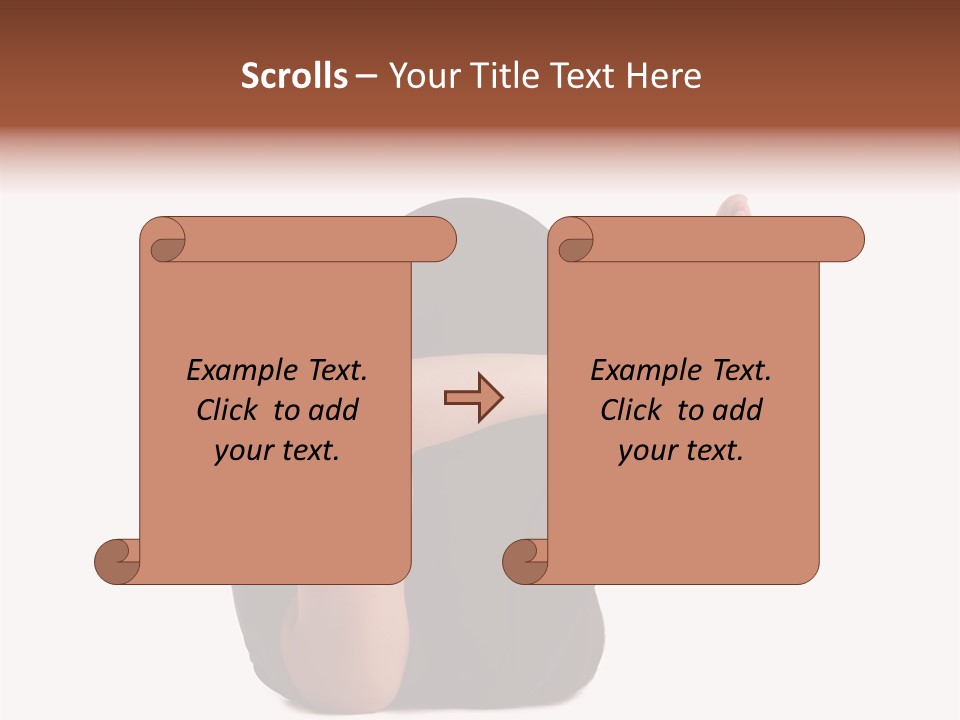 Scrolls – Your Title Text Here

Example Text. Click to add your text.

Example Text. Click to add your text.